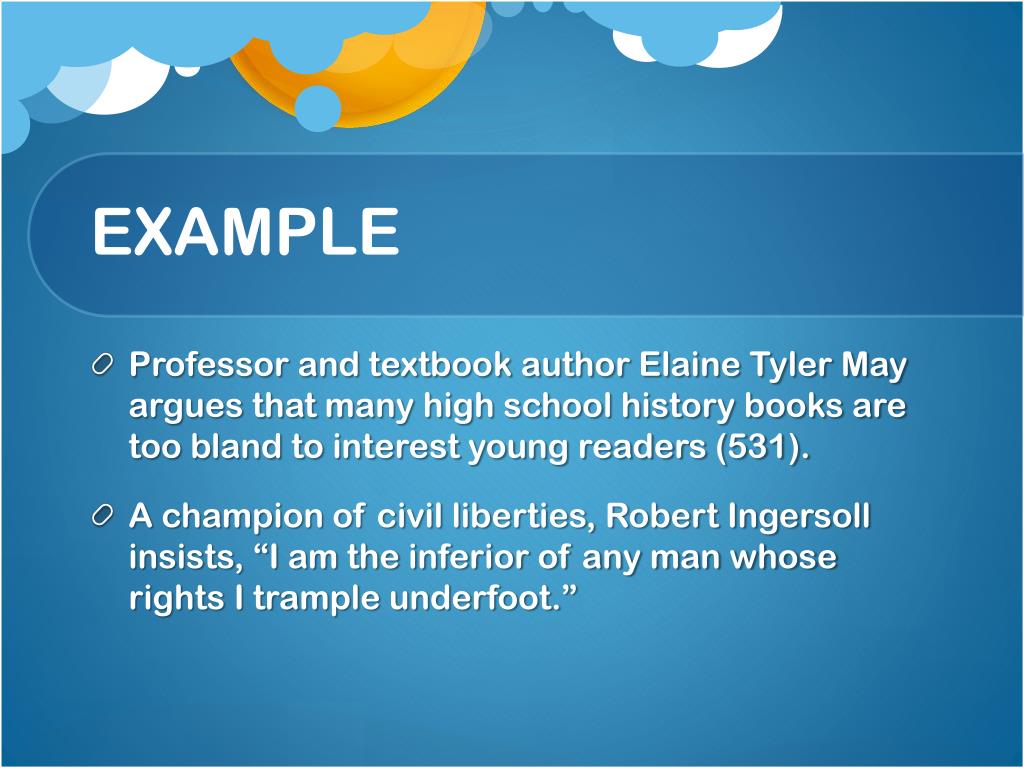 EXAMPLE

Professor and textbook author Elaine Tyler May argues that many high school history books are too bland to interest young readers (531).

A champion of civil liberties, Robert Ingersoll insists, “I am the inferior of any man whose rights I trample underfoot.”